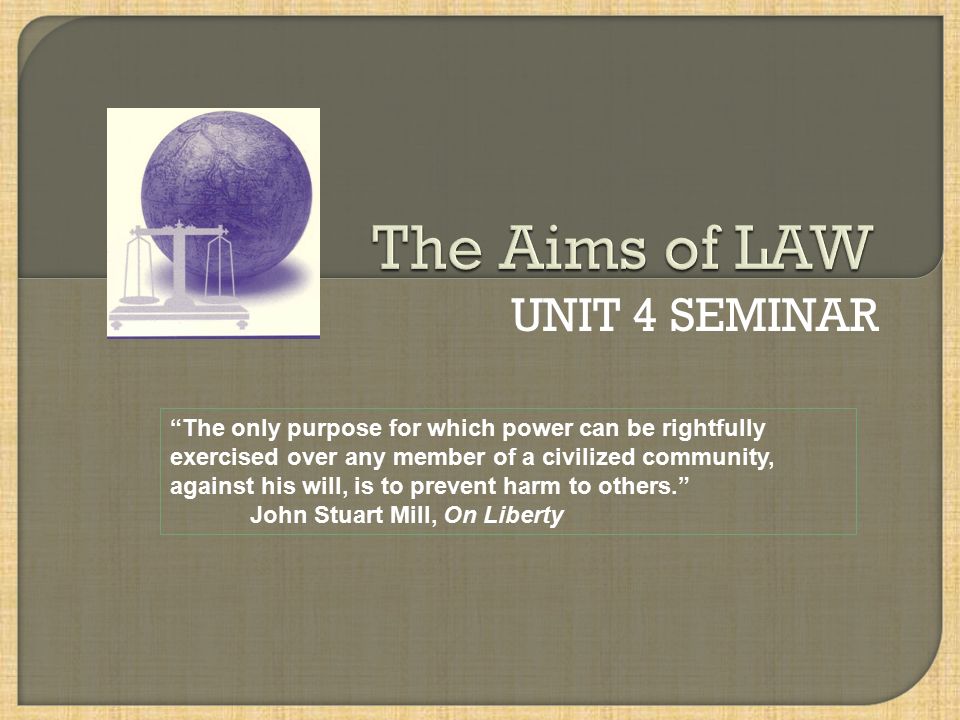 The Aims of LAW

UNIT 4 SEMINAR

“The only purpose for which power can be rightfully exercised over any member of a civilized community, against his will, is to prevent harm to others.”
John Stuart Mill, On Liberty